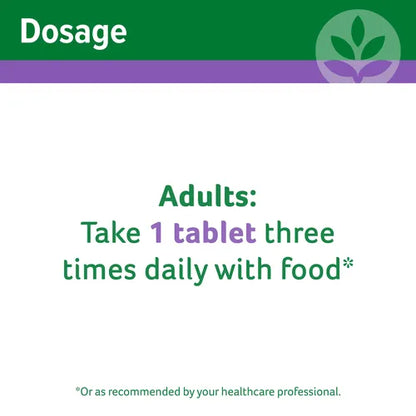 Dosage

Adults:
Take 1 tablet three times daily with food*

*Or as recommended by your healthcare professional.